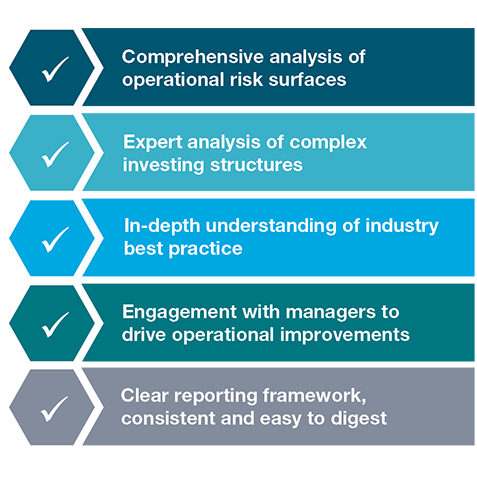 ✓ Comprehensive analysis of operational risk surfaces

✓ Expert analysis of complex investing structures

✓ In-depth understanding of industry best practice

✓ Engagement with managers to drive operational improvements

✓ Clear reporting framework, consistent and easy to digest